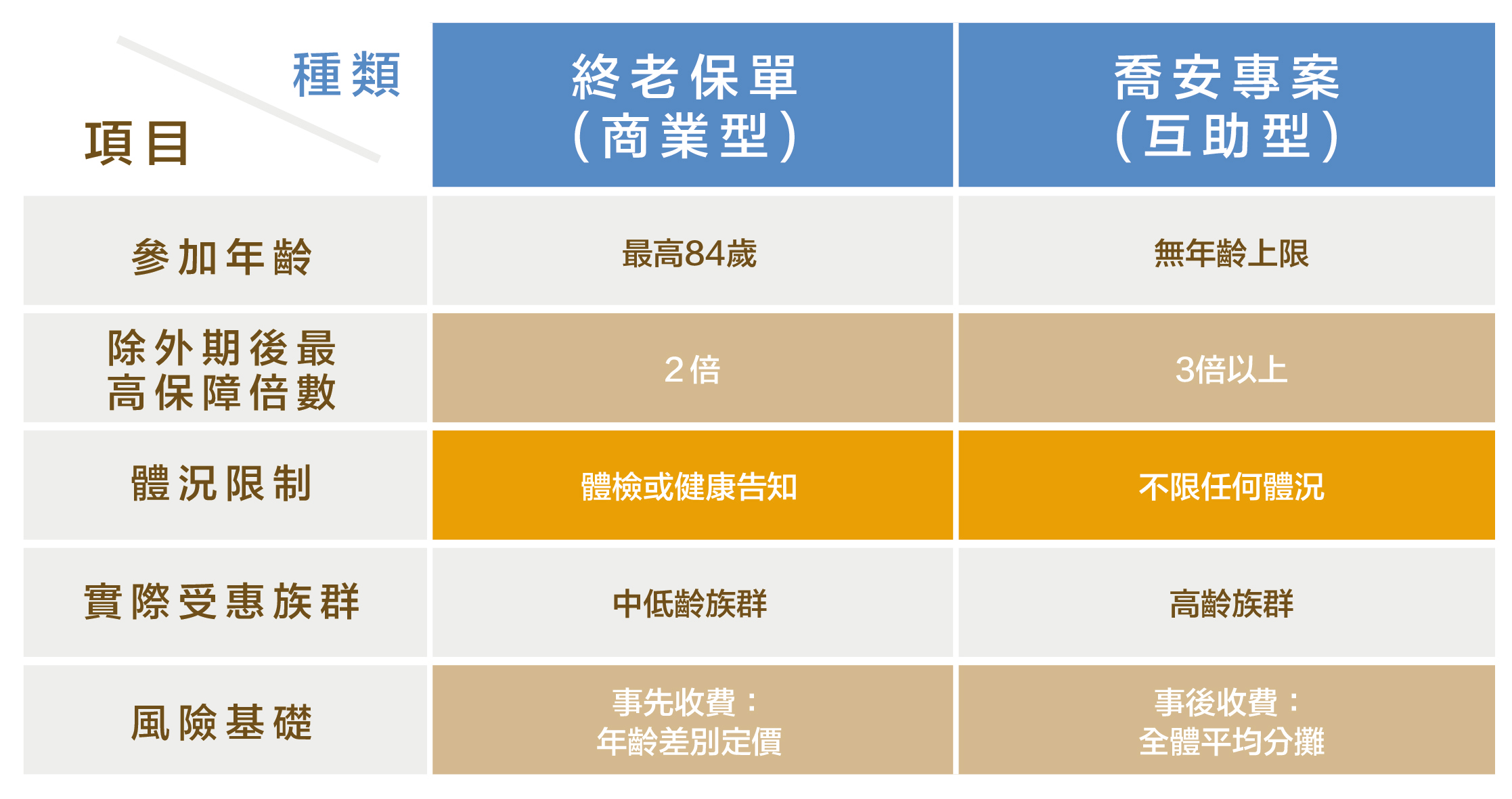 | 種類 項目 | 終老保單（商業型） | 喬安專案（互助型） |
|---|---|---|
| 參加年齡 | 最高84歲 | 無年齡上限 |
| 除外期後最高保障倍數 | 2倍 | 3倍以上 |
| 體況限制 | 體檢或健康告知 | 不限任何體況 |
| 實際受惠族群 | 中低齡族群 | 高齡族群 |
| 風險基礎 | 事先收費：年齡差別定價 | 事後收費：全體平均分攤 |